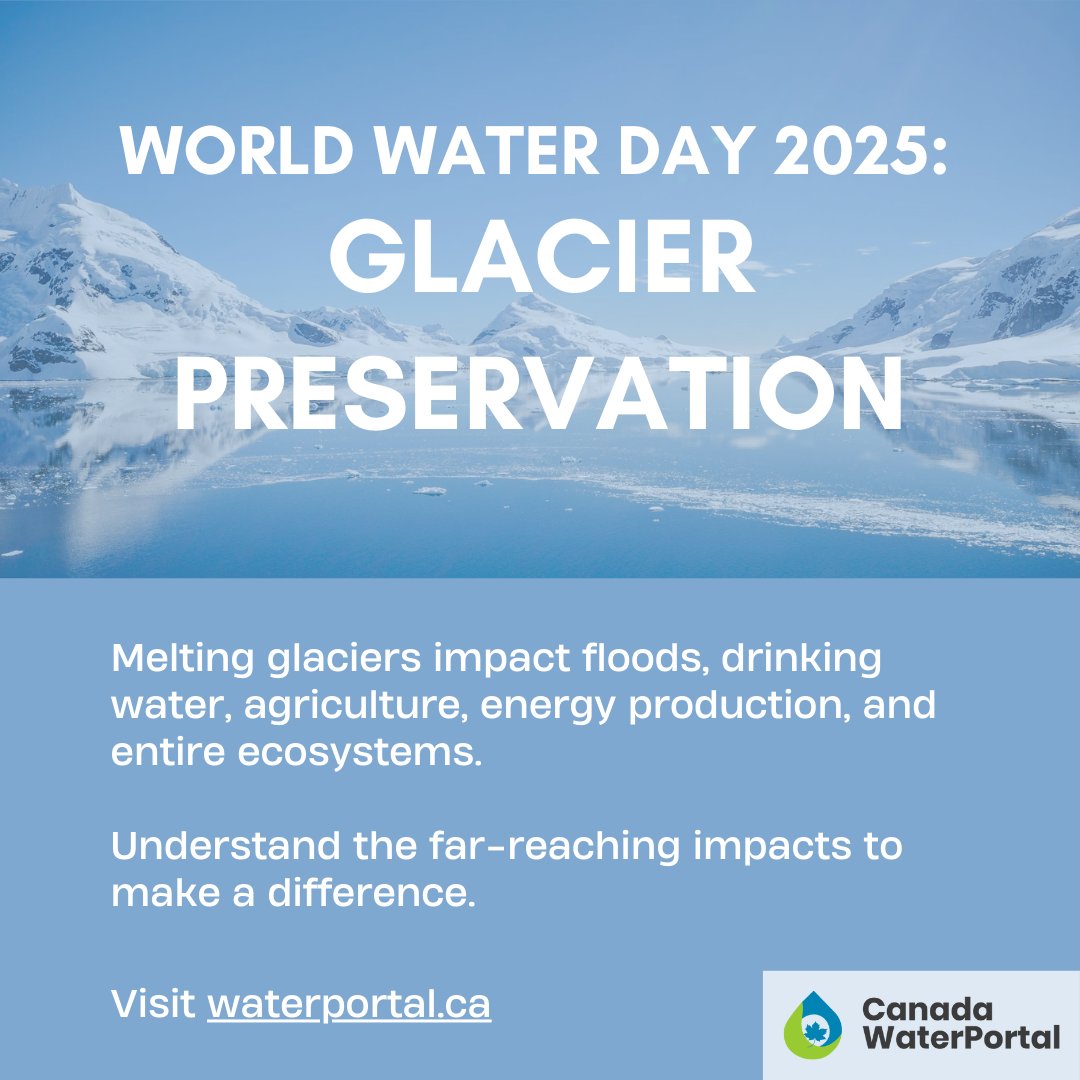 WORLD WATER DAY 2025:
GLACIER PRESERVATION

Melting glaciers impact floods, drinking water, agriculture, energy production, and entire ecosystems.

Understand the far-reaching impacts to make a difference.

Visit waterportal.ca

Canada WaterPortal